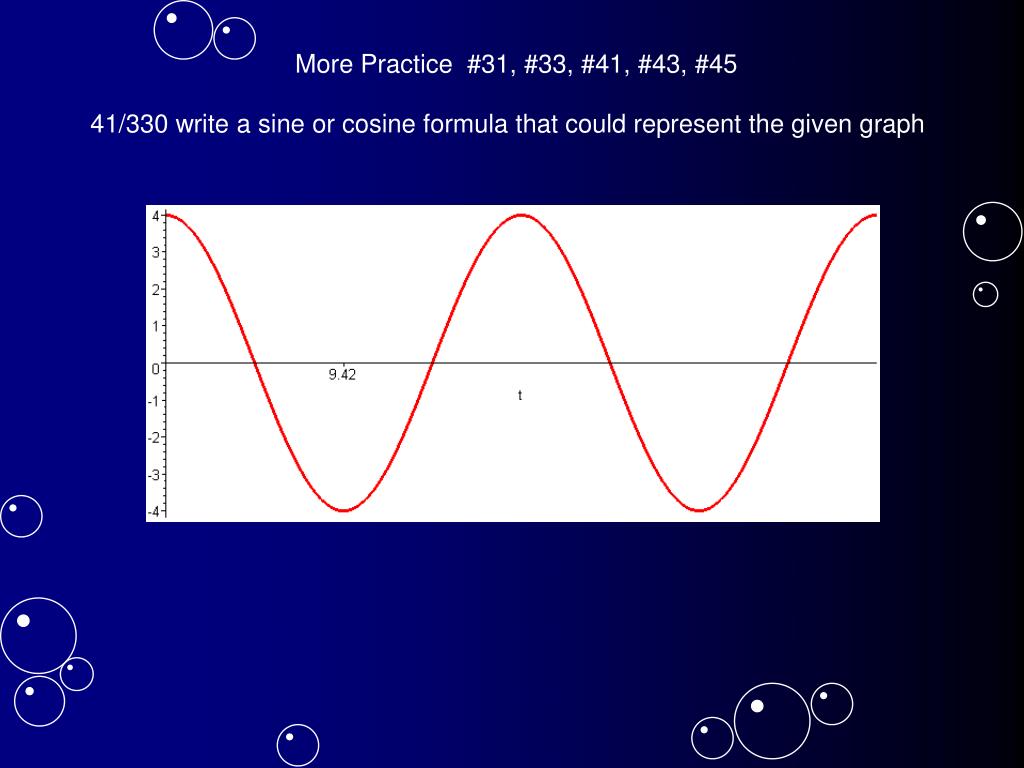 More Practice #31, #33, #41, #43, #45

41/330 write a sine or cosine formula that could represent the given graph

4
3
2
1
0
-1
-2
-3
-4
9.42
t